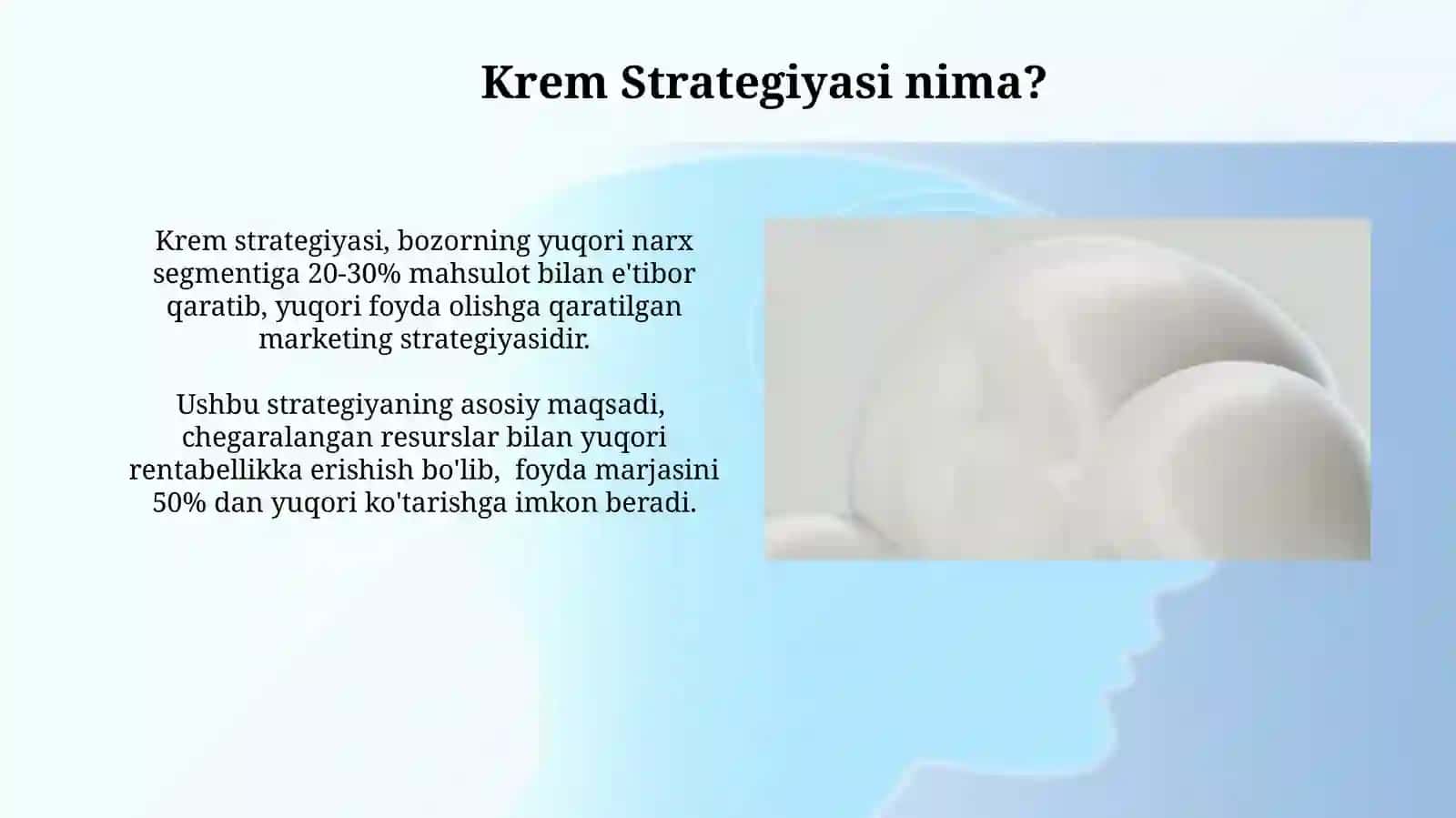 Krem Strategiyasi nima?

Krem strategiyasi, bozorning yuqori narx segmentiga 20-30% mahsulot bilan e'tibor qaratib, yuqori foyda olishga qaratilgan marketing strategiyasidir.

Ushbu strategiyaning asosiy maqsadi, chegaralangan resurslar bilan yuqori rentabellikka erishish bo'lib, foyda marjasini 50% dan yuqori ko'tarishga imkon beradi.